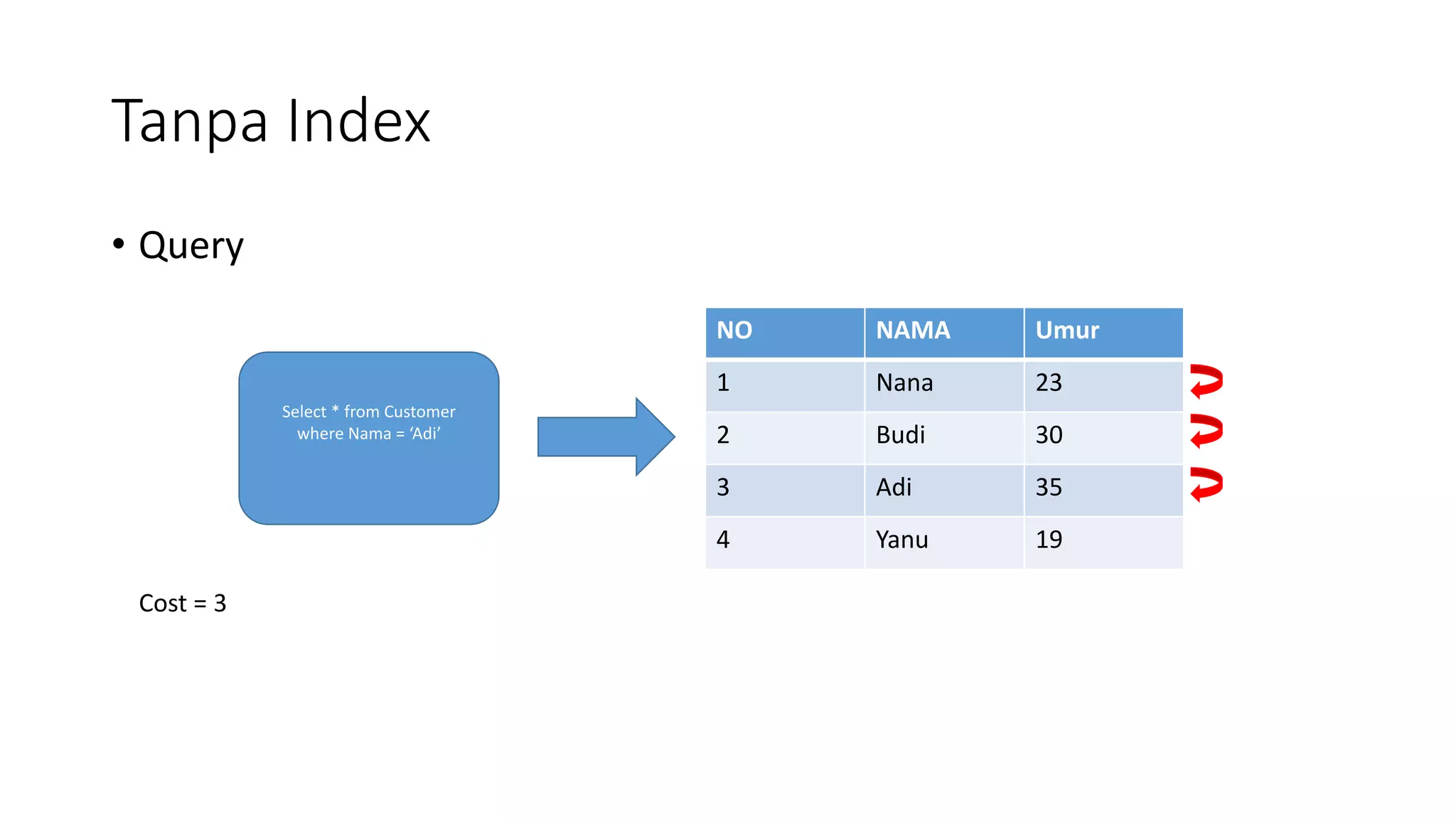 Tanpa Index

• Query

Select * from Customer where Nama = ‘Adi’

| NO | NAMA | Umur |
|---|---|---|
| 1 | Nana | 23 |
| 2 | Budi | 30 |
| 3 | Adi | 35 |
| 4 | Yanu | 19 |

Cost = 3